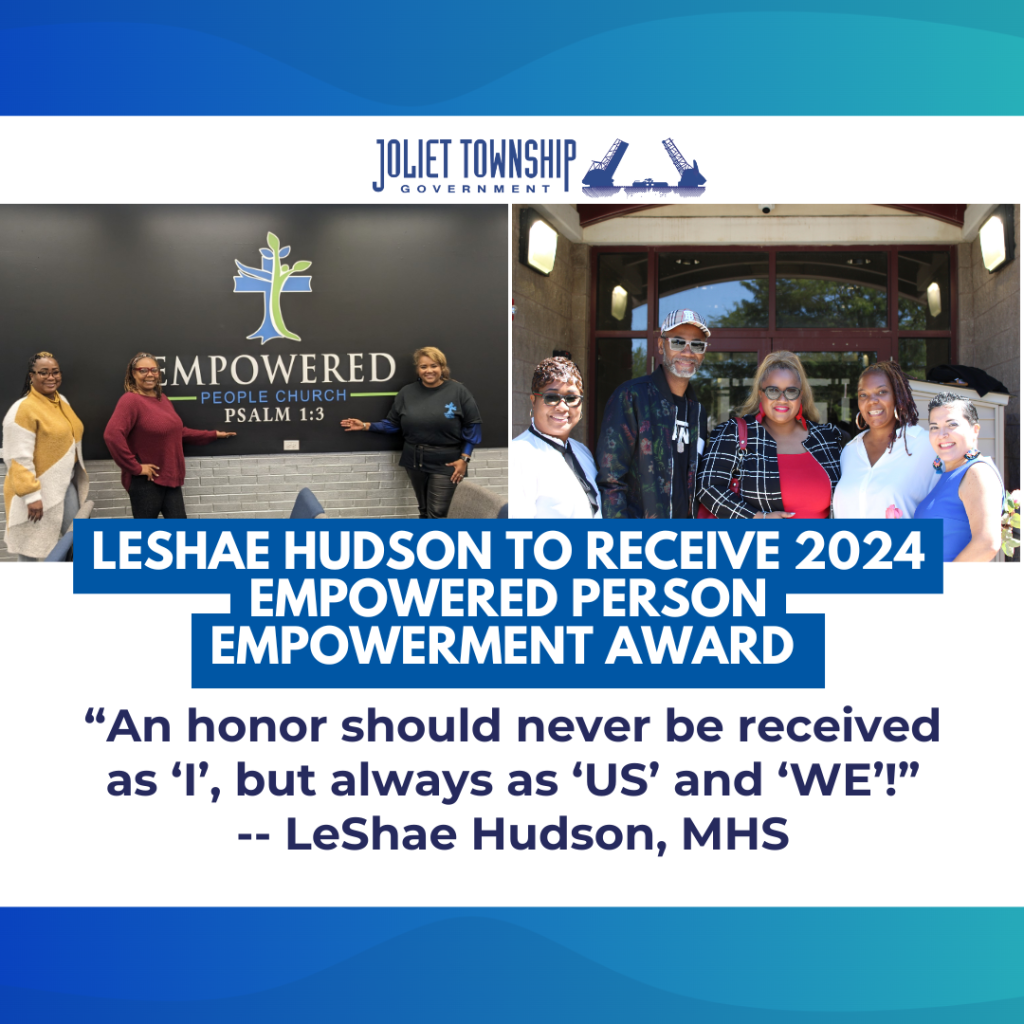 JOLIET TOWNSHIP
GOVERNMENT

EMPOWERED
PEOPLE CHURCH
PSALM 1:3

LESHAE HUDSON TO RECEIVE 2024 EMPOWERED PERSON EMPOWERMENT AWARD

“An honor should never be received as ‘I’, but always as ‘US’ and ‘WE’!”
-- LeShae Hudson, MHS